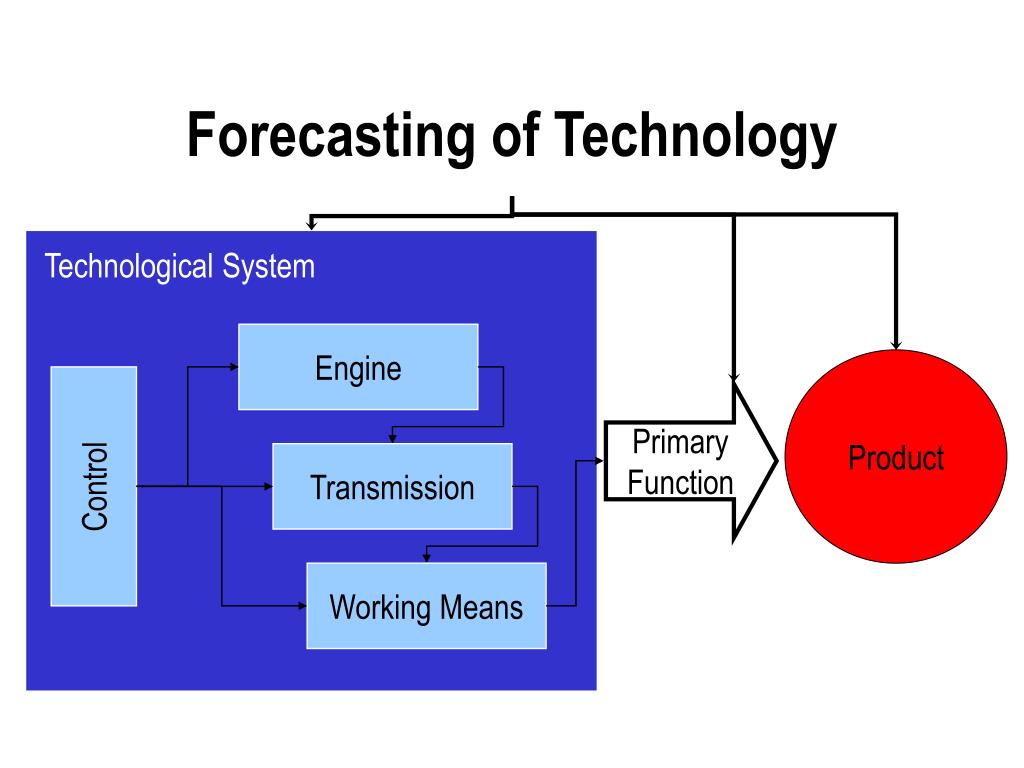 Forecasting of Technology

Technological System

Control

Engine

Transmission

Working Means

Primary Function

Product